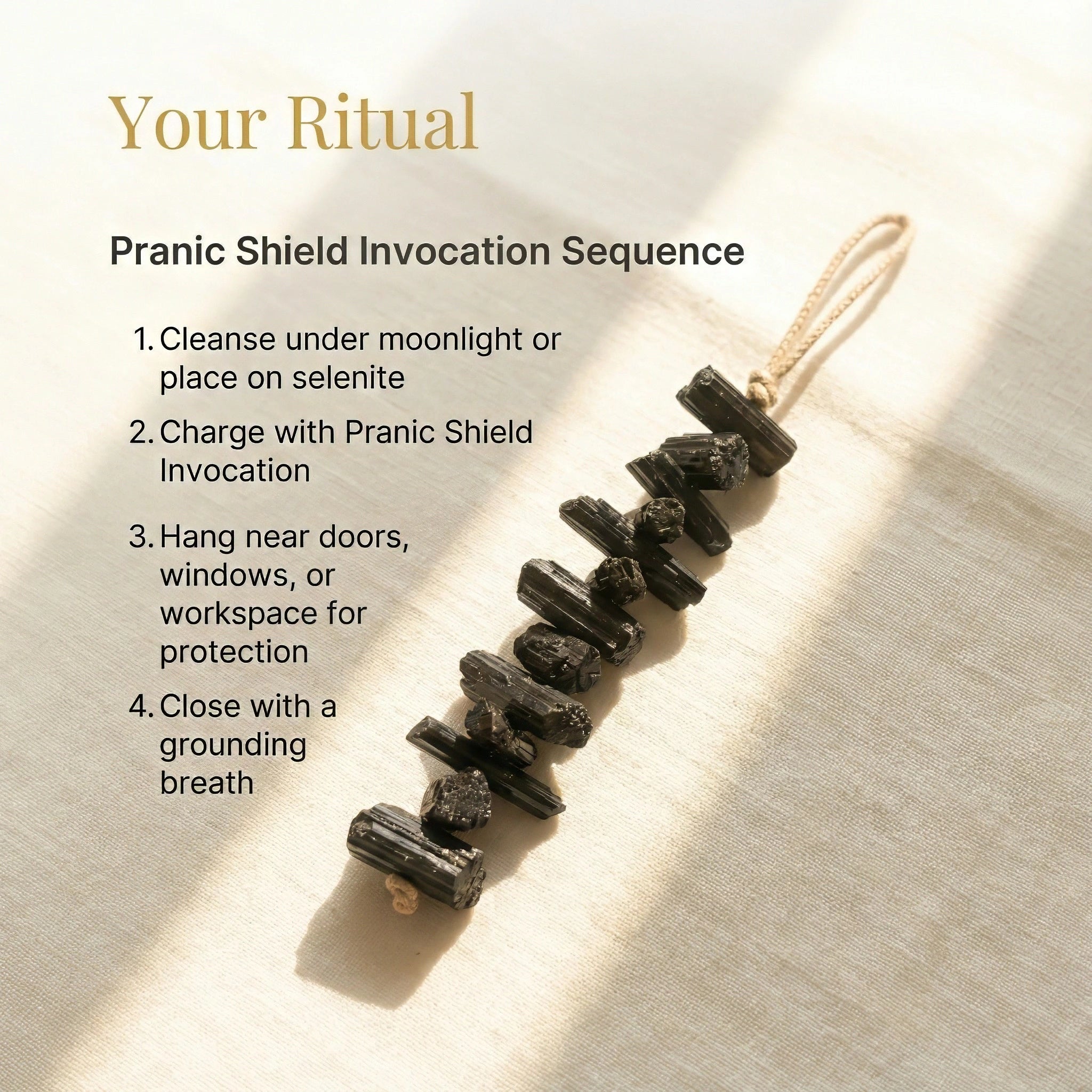 Your Ritual

Pranic Shield Invocation Sequence

1. Cleanse under moonlight or place on selenite
2. Charge with Pranic Shield Invocation
3. Hang near doors, windows, or workspace for protection
4. Close with a grounding breath